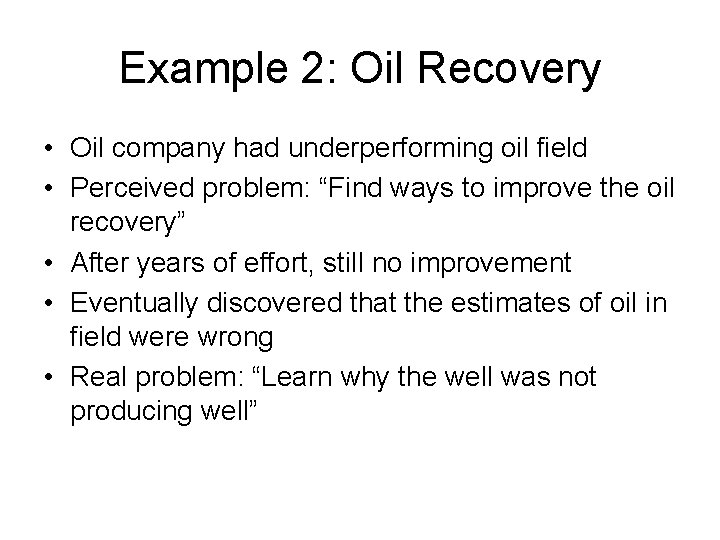 Example 2: Oil Recovery

• Oil company had underperforming oil field
• Perceived problem: “Find ways to improve the oil recovery”
• After years of effort, still no improvement
• Eventually discovered that the estimates of oil in field were wrong
• Real problem: “Learn why the well was not producing well”